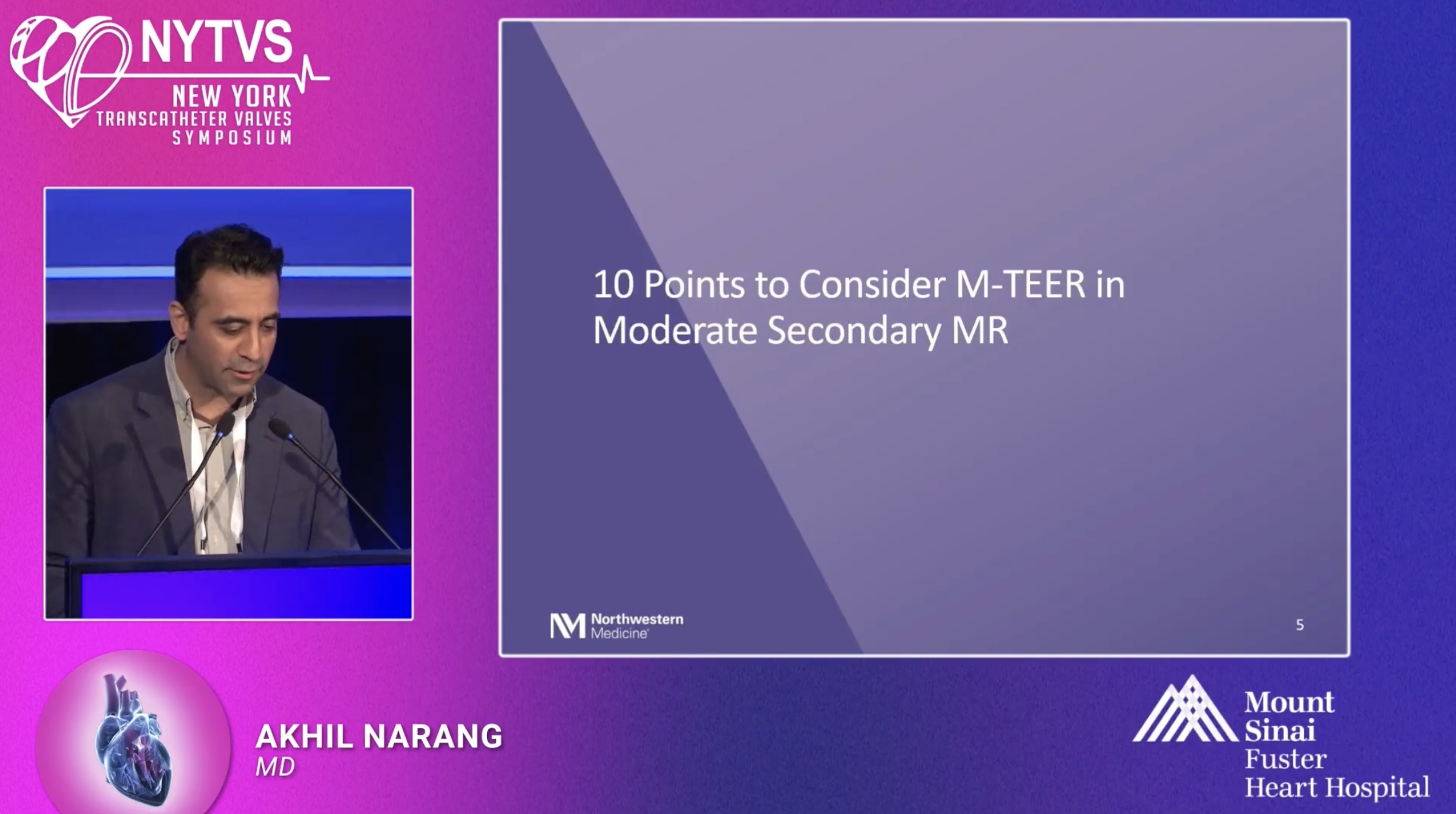 NYTVS
NEW YORK
TRANSCATHETER VALVES
SYMPOSIUM

10 Points to Consider M-TEER in Moderate Secondary MR

Northwestern Medicine

5

AKHIL NARANG
MD

Mount Sinai
Fuster Heart Hospital